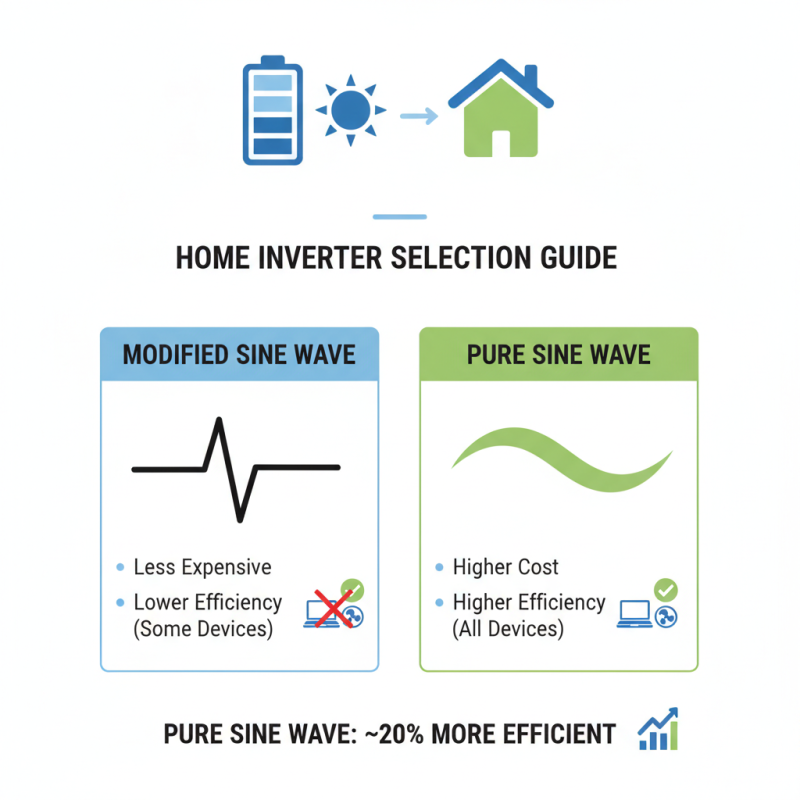 HOME INVERTER SELECTION GUIDE

MODIFIED SINE WAVE

- Less Expensive
- Lower Efficiency (Some Devices)

PURE SINE WAVE

- Higher Cost
- Higher Efficiency (All Devices)

PURE SINE WAVE: ~20% MORE EFFICIENT